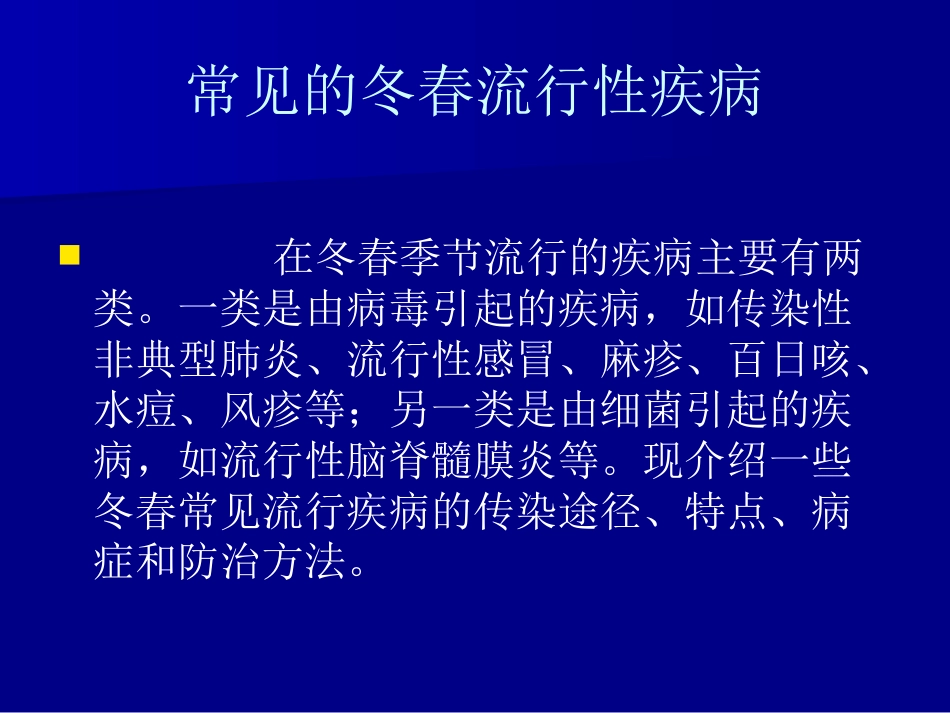 常见的冬春流行性疾病

在冬春季节流行的疾病主要有两类。一类是由病毒引起的疾病，如传染性非典型肺炎、流行性感冒、麻疹、百日咳、水痘、风疹等；另一类是由细菌引起的疾病，如流行性脑脊髓膜炎等。现介绍一些冬春常见流行疾病的传染途径、特点、病症和防治方法。